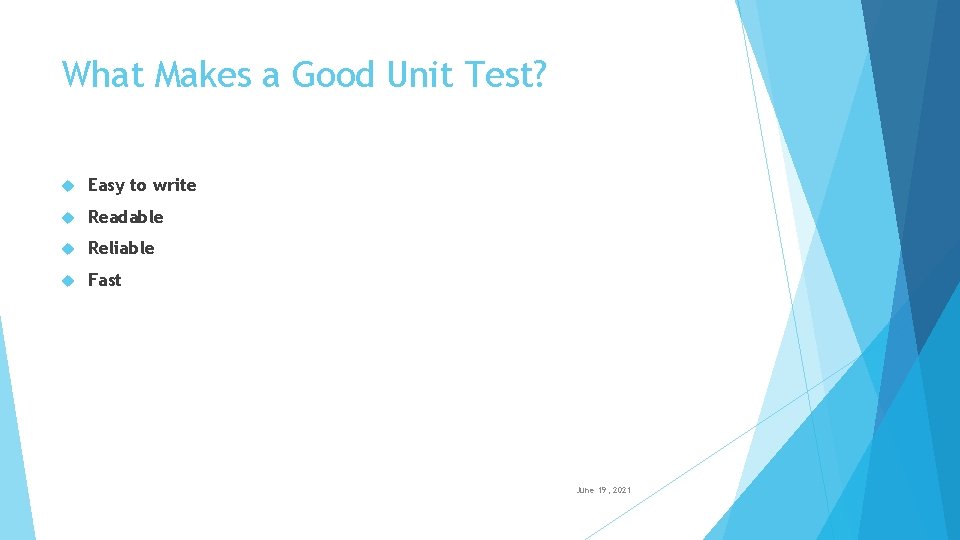 What Makes a Good Unit Test?

Easy to write

Readable

Reliable

Fast

June 19, 2021